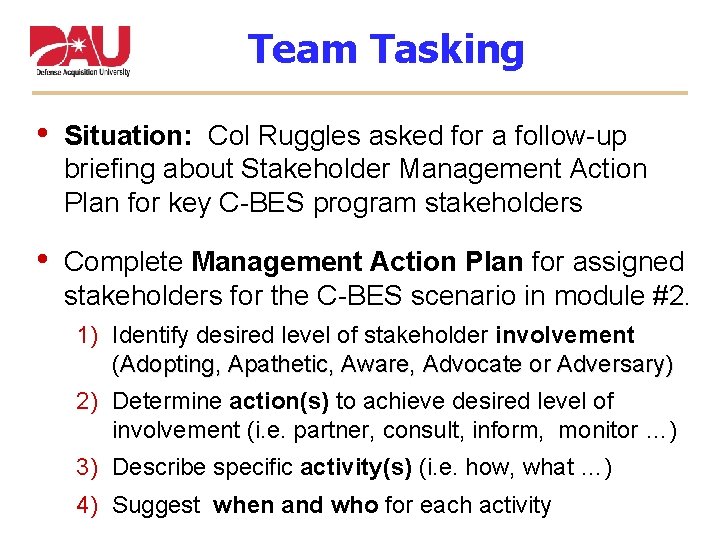 DAU
Defense Acquisition University

Team Tasking

• Situation: Col Ruggles asked for a follow-up briefing about Stakeholder Management Action Plan for key C-BES program stakeholders

• Complete Management Action Plan for assigned stakeholders for the C-BES scenario in module #2.

1) Identify desired level of stakeholder involvement (Adopting, Apathetic, Aware, Advocate or Adversary)

2) Determine action(s) to achieve desired level of involvement (i.e. partner, consult, inform, monitor …)

3) Describe specific activity(s) (i.e. how, what …)

4) Suggest when and who for each activity